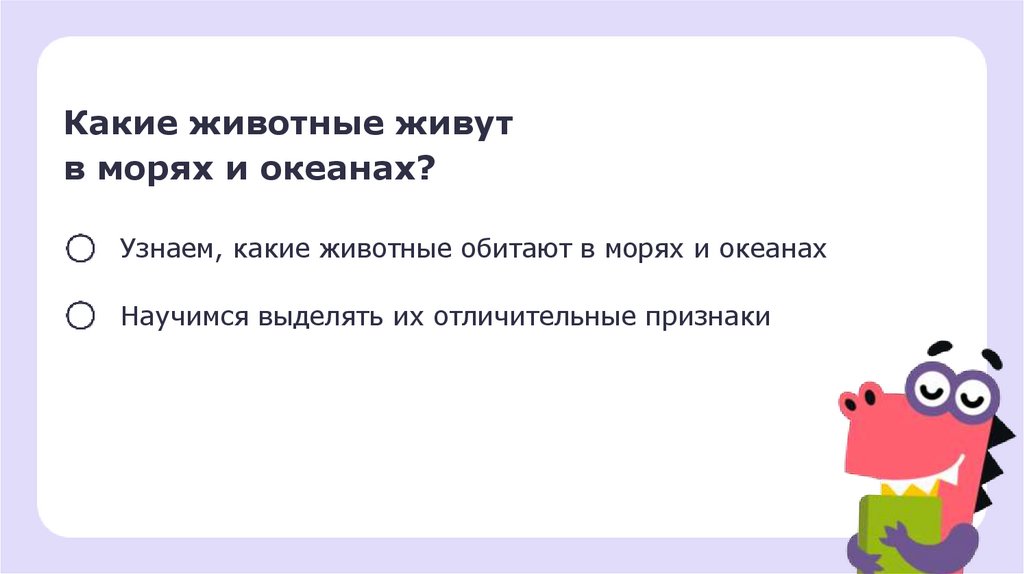 Какие животные живут
в морях и океанах?

Узнаем, какие животные обитают в морях и океанах

Научимся выделять их отличительные признаки